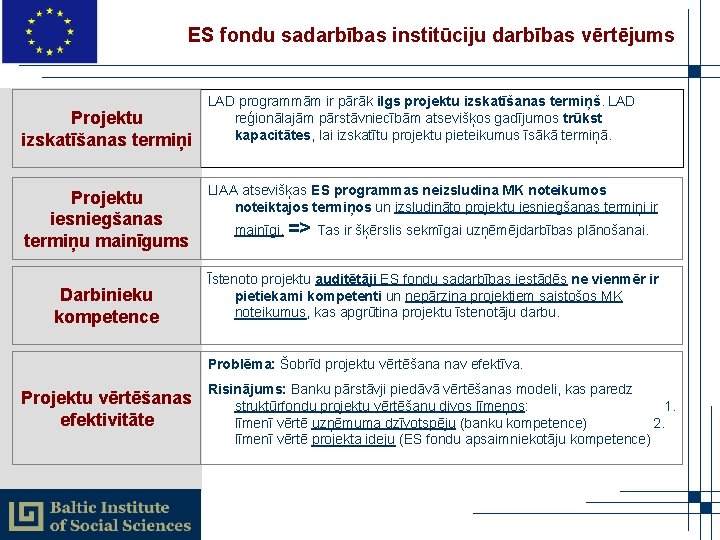 ES fondu sadarbības institūciju darbības vērtējums

| Projektu izskatīšanas termiņi | LAD programmām ir pārāk ilgs projektu izskatīšanas termiņš. LAD reģionālajām pārstāvniecībām atsevišķos gadījumos trūkst kapacitātes, lai izskatītu projektu pieteikumus īsākā termiņā. |
|---|---|
| Projektu iesniegšanas termiņu mainīgums | LIAA atsevišķas ES programmas neizsludina MK noteikumos noteiktajos termiņos un izsludināto projektu iesniegšanas termiņi ir mainīgi. => Tas ir šķērslis sekmīgai uzņēmējdarbības plānošanai. |
| Darbinieku kompetence | Īstenoto projektu auditētāji ES fondu sadarbības iestādēs ne vienmēr ir pietiekami kompetenti un nepārzina projektiem saistošos MK noteikumus, kas apgrūtina projektu īstenotāju darbu. |
| Projektu vērtēšanas efektivitāte | Problēma: Šobrīd projektu vērtēšana nav efektīva. Risinājums: Banku pārstāvji piedāvā vērtēšanas modeli, kas paredz struktūrfondu projektu vērtēšanu divos līmeņos: 1. līmenī vērtē uzņēmuma dzīvotspēju (banku kompetence) 2. līmenī vērtē projekta ideju (ES fondu apsaimniekotāju kompetence) |

Baltic Institute of Social Sciences